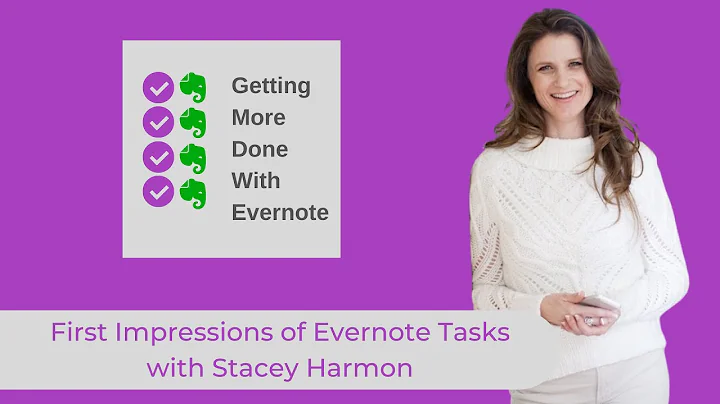 Getting More Done With Evernote

First Impressions of Evernote Tasks with Stacey Harmon